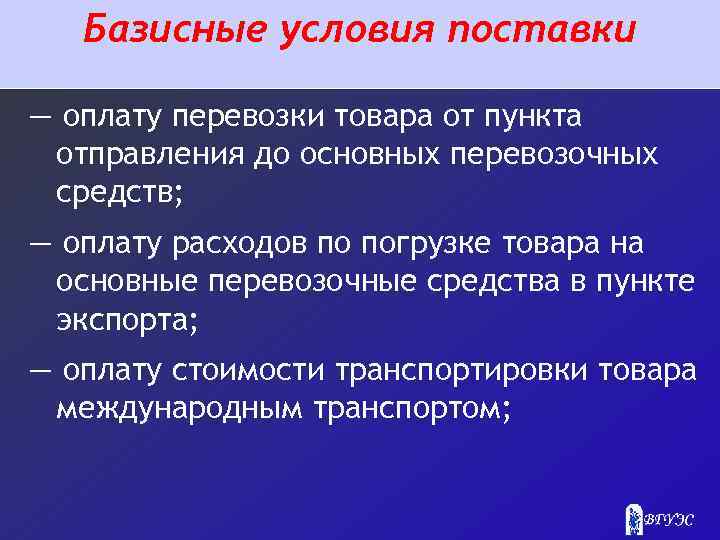 Базисные условия поставки

— оплату перевозки товара от пункта отправления до основных перевозочных средств;

— оплату расходов по погрузке товара на основные перевозочные средства в пункте экспорта;

— оплату стоимости транспортировки товара международным транспортом;

ВГУЭС